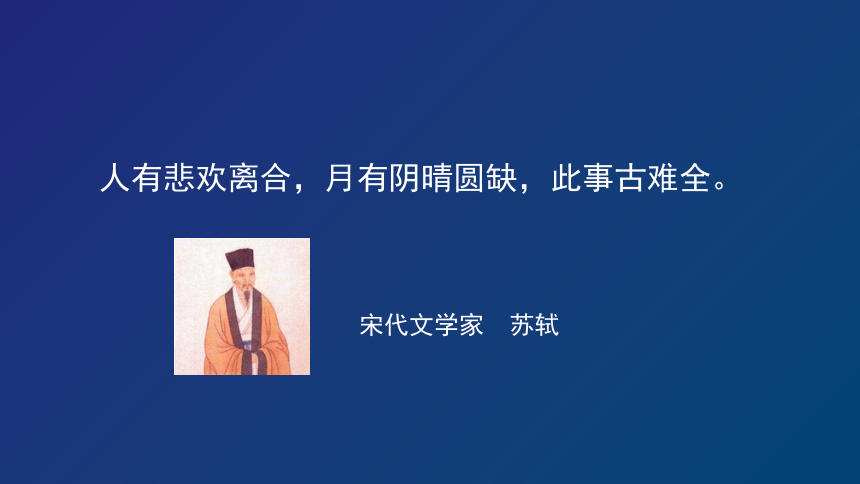 人有悲欢离合，月有阴晴圆缺，此事古难全。

宋代文学家　苏轼